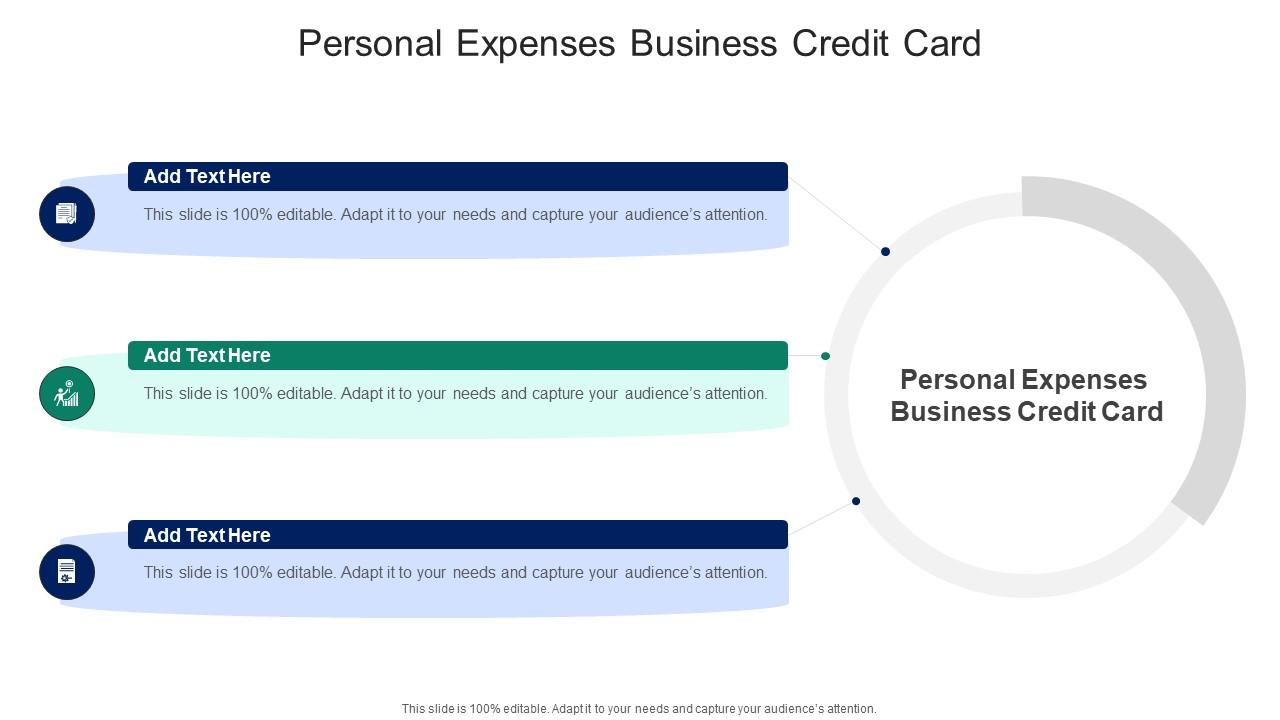 Personal Expenses Business Credit Card

Add Text Here

This slide is 100% editable. Adapt it to your needs and capture your audience's attention.

Add Text Here

This slide is 100% editable. Adapt it to your needs and capture your audience's attention.

Add Text Here

This slide is 100% editable. Adapt it to your needs and capture your audience's attention.

Personal Expenses Business Credit Card

This slide is 100% editable. Adapt it to your needs and capture your audience's attention.